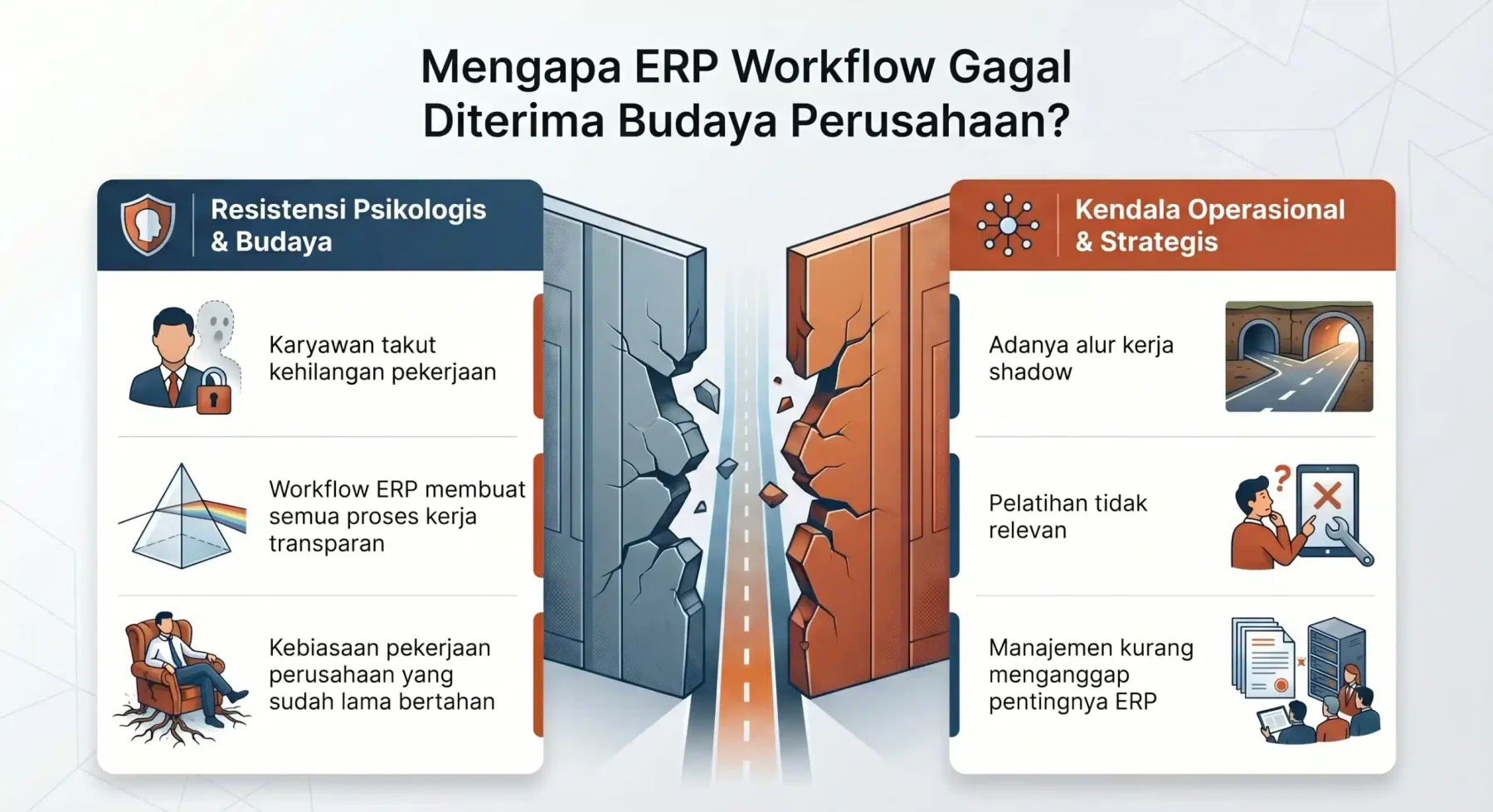 Mengapa ERP Workflow Gagal Diterima Budaya Perusahaan?

Resistensi Psikologis & Budaya

Karyawan takut kehilangan pekerjaan

Workflow ERP membuat semua proses kerja transparan

Kebiasaan pekerjaan perusahaan yang sudah lama bertahan

Kendala Operasional & Strategis

Adanya alur kerja shadow

Pelatihan tidak relevan

Manajemen kurang menganggap pentingnya ERP